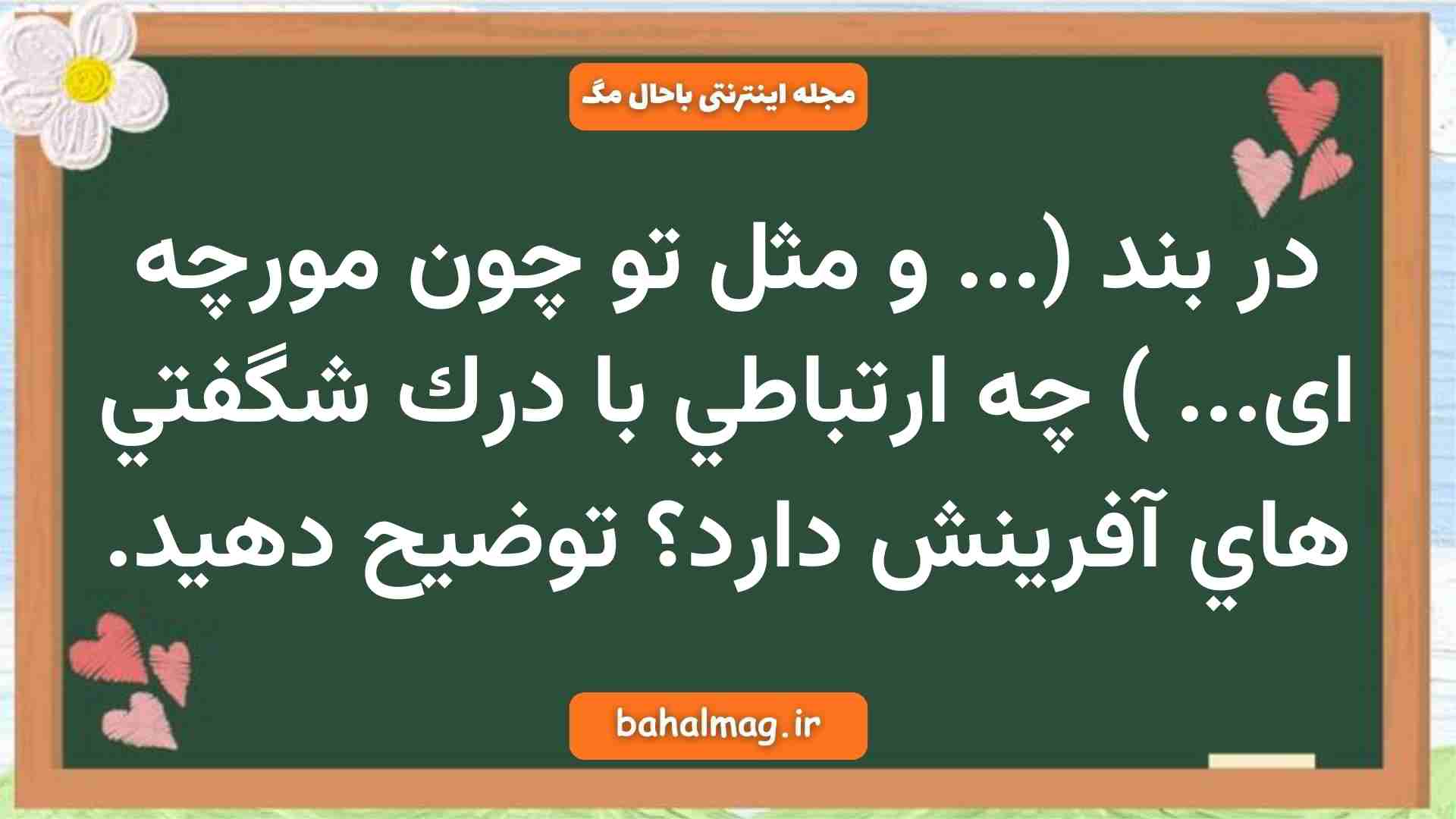 مجله اینترنتی باحال مگ

در بند (... و مثل تو چون مورچه ای... ) چه ارتباطي با درك شگفتي هاي آفرينش دارد؟ توضيح دهيد.

bahalmag.ir